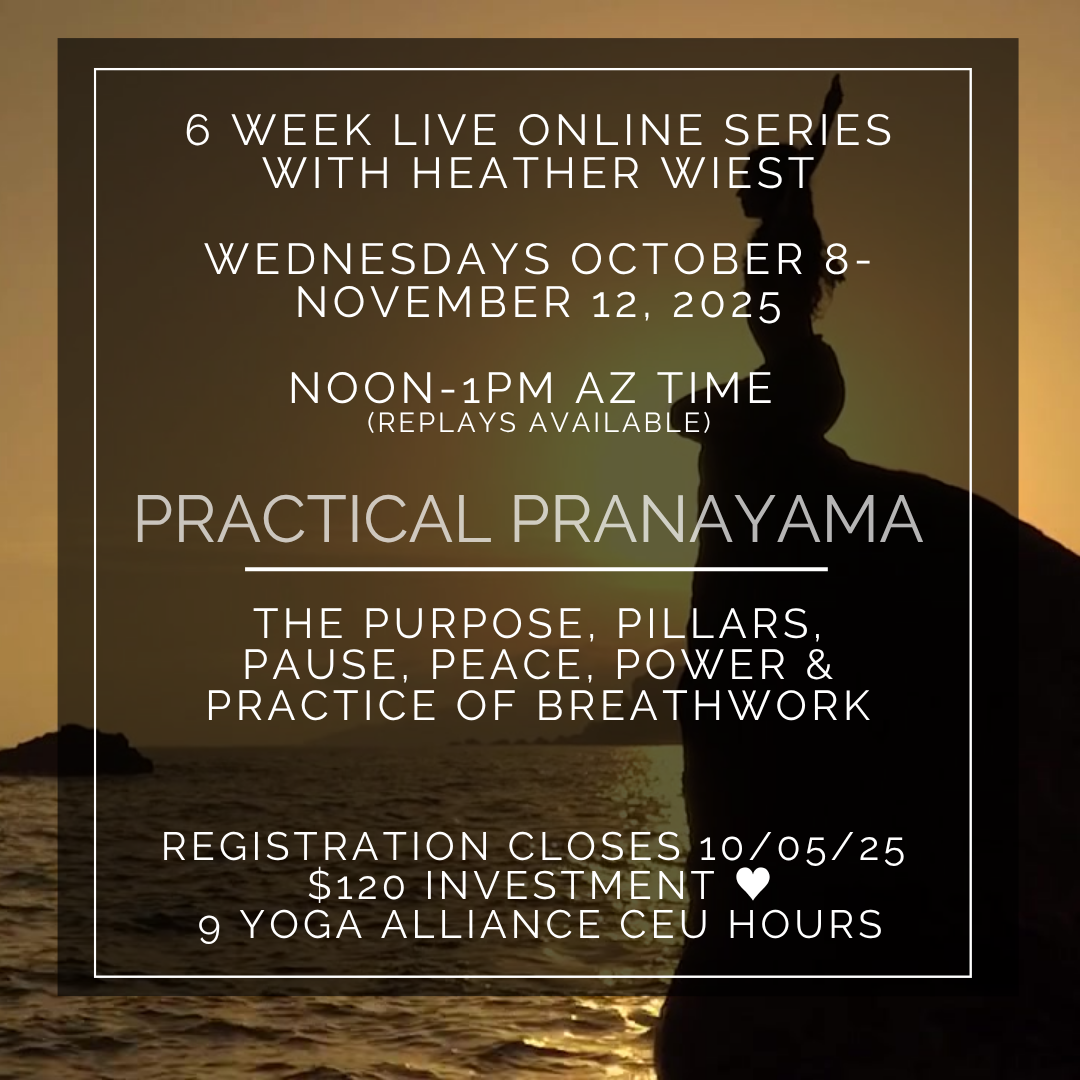 6 WEEK LIVE ONLINE SERIES WITH HEATHER WIEST

WEDNESDAYS OCTOBER 8-NOVEMBER 12, 2025

NOON-1PM AZ TIME
(REPLAYS AVAILABLE)

PRACTICAL PRANAYAMA

THE PURPOSE, PILLARS, PAUSE, PEACE, POWER & PRACTICE OF BREATHWORK

REGISTRATION CLOSES 10/05/25
$120 INVESTMENT ♥
9 YOGA ALLIANCE CEU HOURS